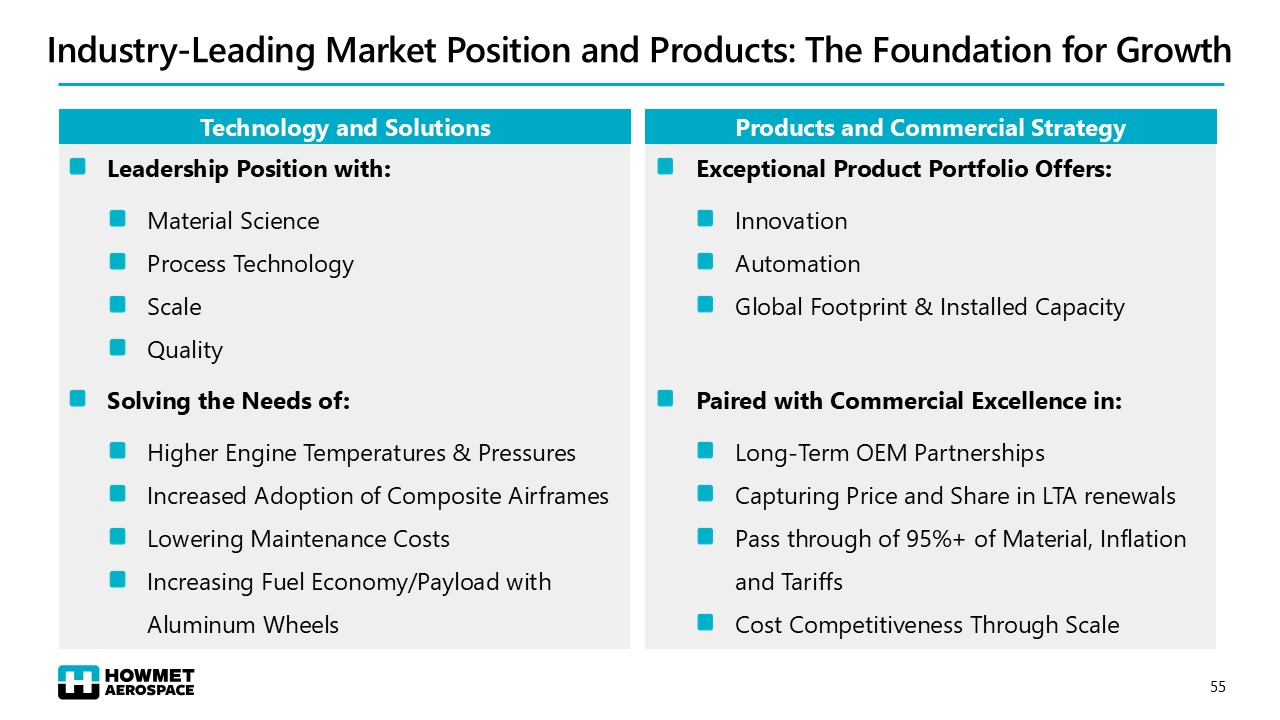 Industry-Leading Market Position and Products: The Foundation for Growth

Technology and Solutions

Leadership Position with:

Material Science

Process Technology

Scale

Quality

Solving the Needs of:

Higher Engine Temperatures & Pressures

Increased Adoption of Composite Airframes

Lowering Maintenance Costs

Increasing Fuel Economy/Payload with Aluminum Wheels

Products and Commercial Strategy

Exceptional Product Portfolio Offers:

Innovation

Automation

Global Footprint & Installed Capacity

Paired with Commercial Excellence in:

Long-Term OEM Partnerships

Capturing Price and Share in LTA renewals

Pass through of 95%+ of Material, Inflation and Tariffs

Cost Competitiveness Through Scale

HOWMET AEROSPACE

55